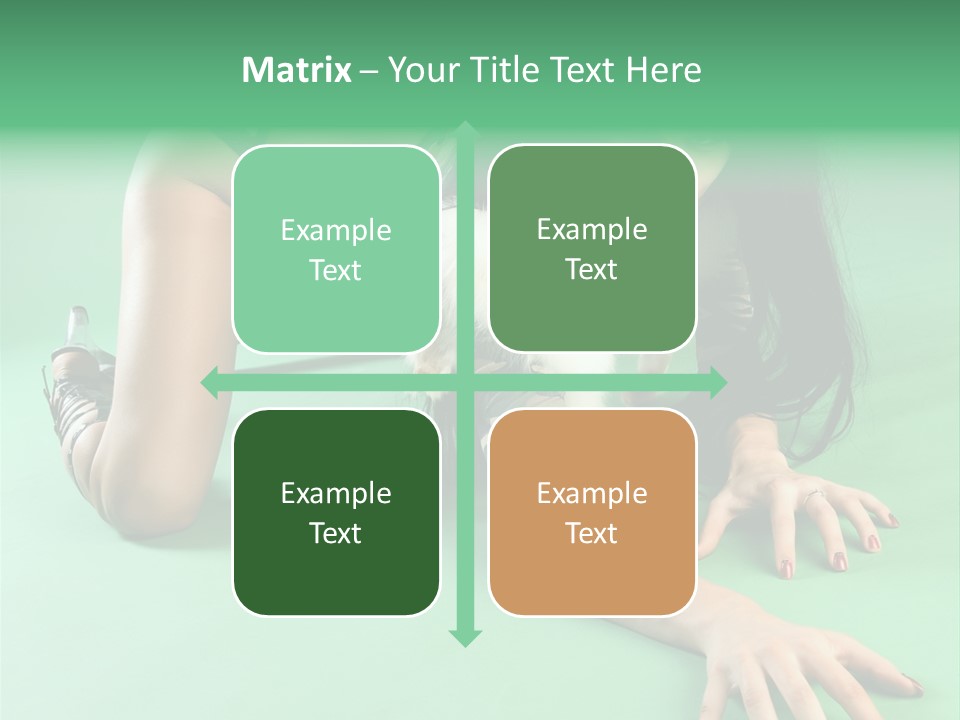 Matrix – Your Title Text Here

Example Text

Example Text

Example Text

Example Text